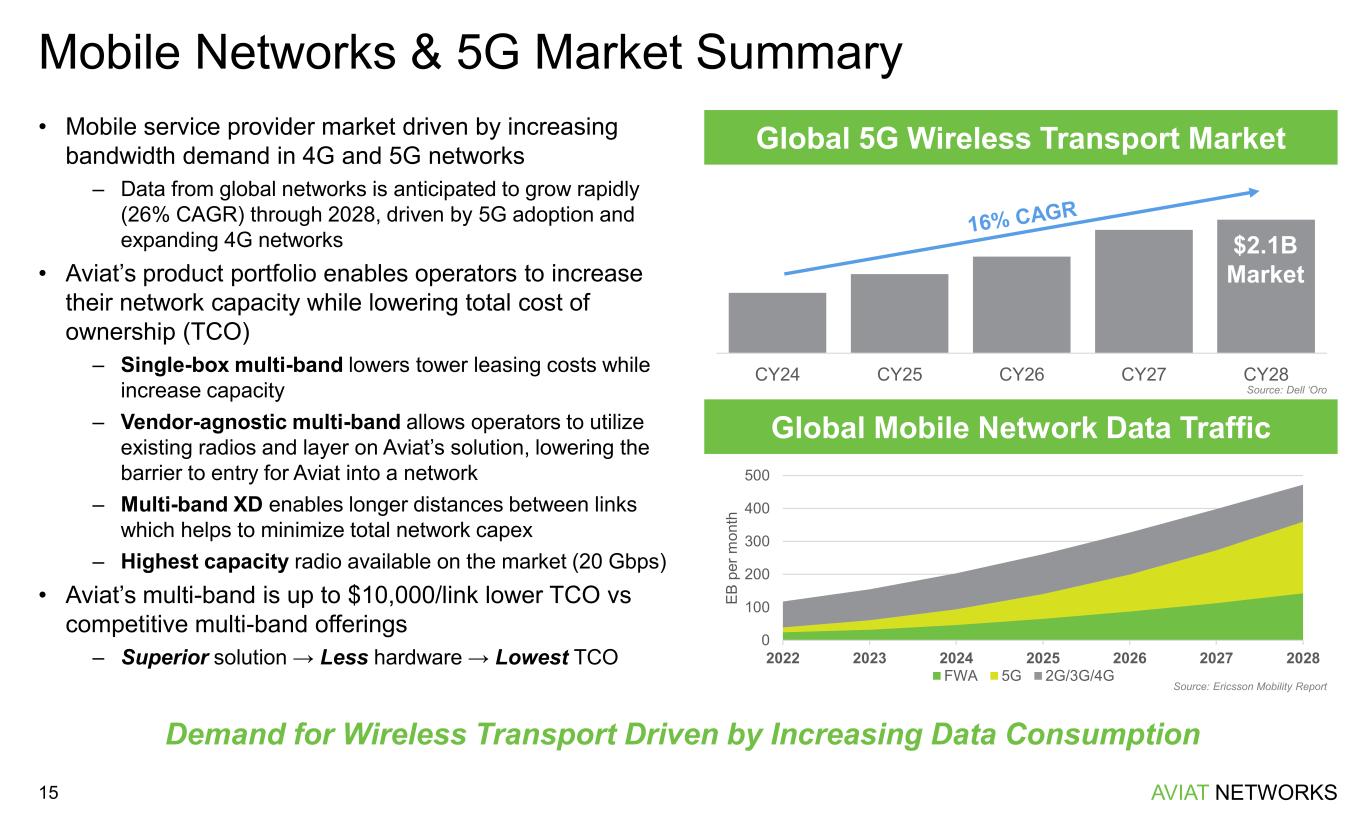 Mobile Networks & 5G Market Summary

• Mobile service provider market driven by increasing bandwidth demand in 4G and 5G networks
– Data from global networks is anticipated to grow rapidly (26% CAGR) through 2028, driven by 5G adoption and expanding 4G networks
• Aviat's product portfolio enables operators to increase their network capacity while lowering total cost of ownership (TCO)
– Single-box multi-band lowers tower leasing costs while increase capacity
– Vendor-agnostic multi-band allows operators to utilize existing radios and layer on Aviat's solution, lowering the barrier to entry for Aviat into a network
– Multi-band XD enables longer distances between links which helps to minimize total network capex
– Highest capacity radio available on the market (20 Gbps)
• Aviat's multi-band is up to $10,000/link lower TCO vs competitive multi-band offerings
– Superior solution → Less hardware → Lowest TCO

Global 5G Wireless Transport Market

16% CAGR

$2.1B Market

CY24 CY25 CY26 CY27 CY28

Source: Dell 'Oro

Global Mobile Network Data Traffic

EB per month

500
400
300
200
100
0

2022 2023 2024 2025 2026 2027 2028

FWA 5G 2G/3G/4G

Source: Ericsson Mobility Report

Demand for Wireless Transport Driven by Increasing Data Consumption

15

AVIAT NETWORKS